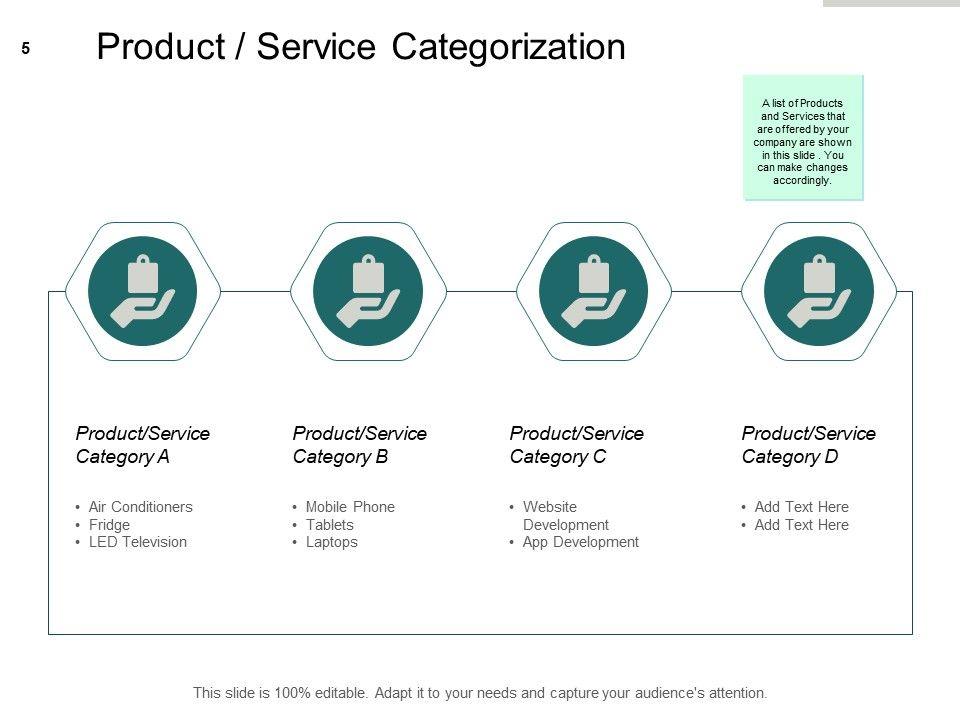 5

Product / Service Categorization

A list of Products and Services that are offered by your company are shown in this slide . You can make changes accordingly.

Product/Service Category A

• Air Conditioners
• Fridge
• LED Television

Product/Service Category B

• Mobile Phone
• Tablets
• Laptops

Product/Service Category C

• Website Development
• App Development

Product/Service Category D

• Add Text Here
• Add Text Here

This slide is 100% editable. Adapt it to your needs and capture your audience's attention.